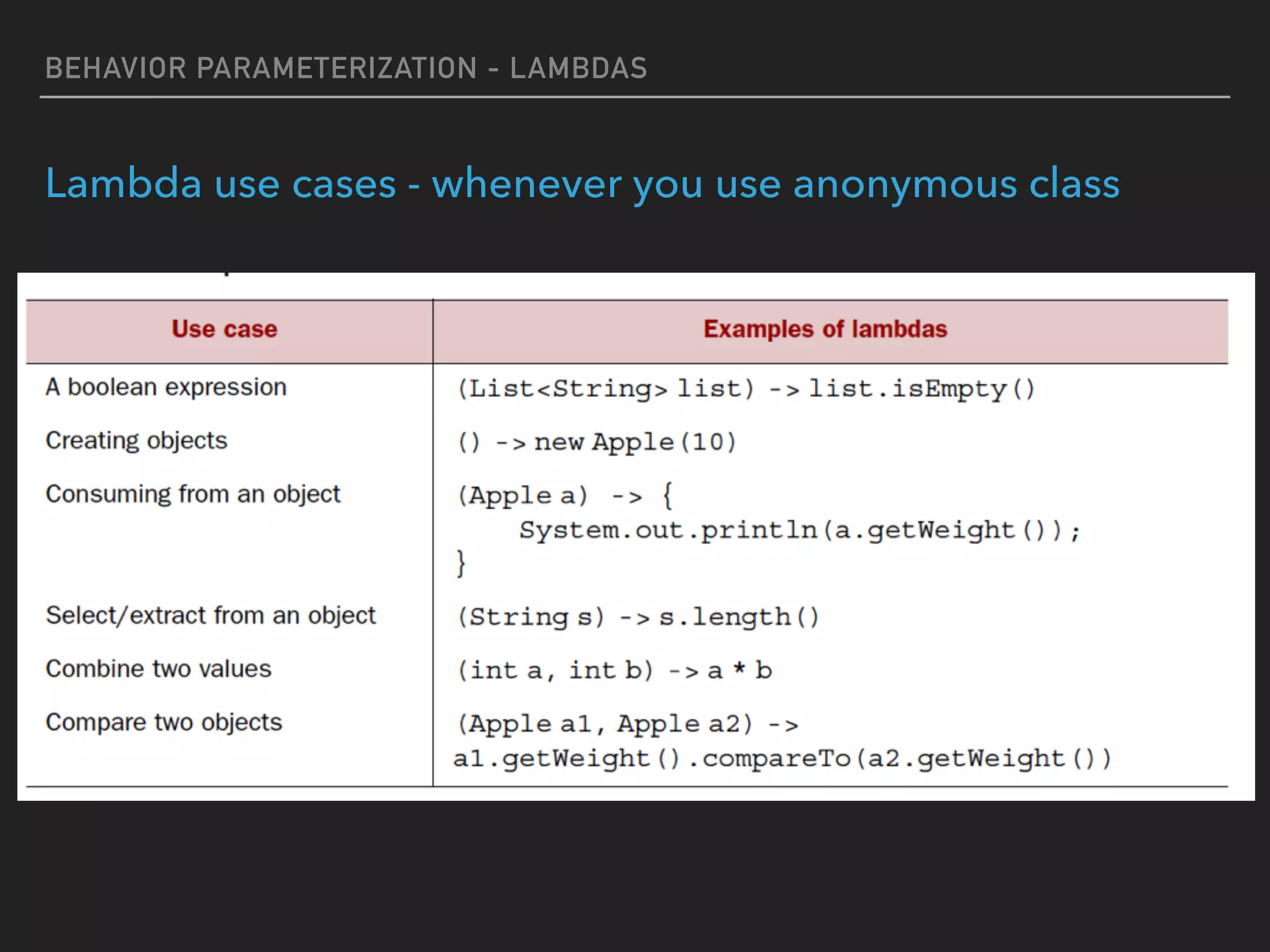 BEHAVIOR PARAMETERIZATION - LAMBDAS

Lambda use cases - whenever you use anonymous class

| Use case | Examples of lambdas |
|---|---|
| A boolean expression | (List<String> list) -> list.isEmpty() |
| Creating objects | () -> new Apple(10) |
| Consuming from an object | (Apple a) -> { System.out.println(a.getWeight()); } |
| Select/extract from an object | (String s) -> s.length() |
| Combine two values | (int a, int b) -> a * b |
| Compare two objects | (Apple a1, Apple a2) -> a1.getWeight().compareTo(a2.getWeight()) |